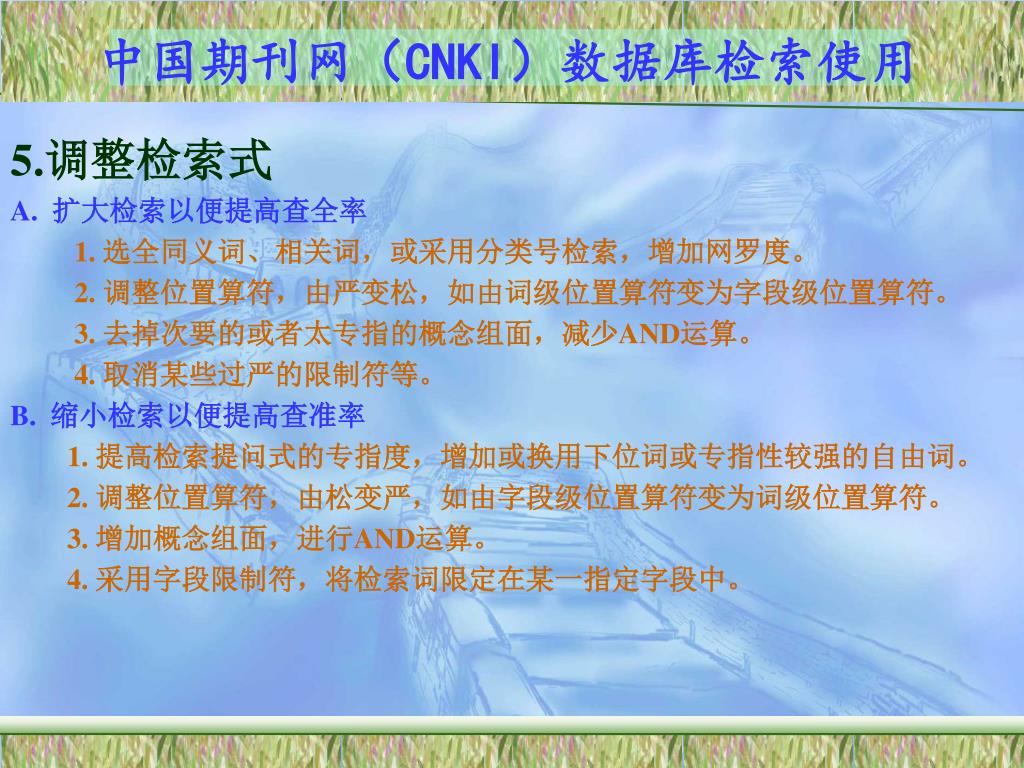 中国期刊网（CNKI）数据库检索使用

5.调整检索式

A. 扩大检索以便提高查全率

1. 选全同义词、相关词，或采用分类号检索，增加网罗度。

2. 调整位置算符，由严变松，如由词级位置算符变为字段级位置算符。

3. 去掉次要的或者太专指的概念组面，减少AND运算。

4. 取消某些过严的限制符等。

B. 缩小检索以便提高查准率

1. 提高检索提问式的专指度，增加或换用下位词或专指性较强的自由词。

2. 调整位置算符，由松变严，如由字段级位置算符变为词级位置算符。

3. 增加概念组面，进行AND运算。

4. 采用字段限制符，将检索词限定在某一指定字段中。